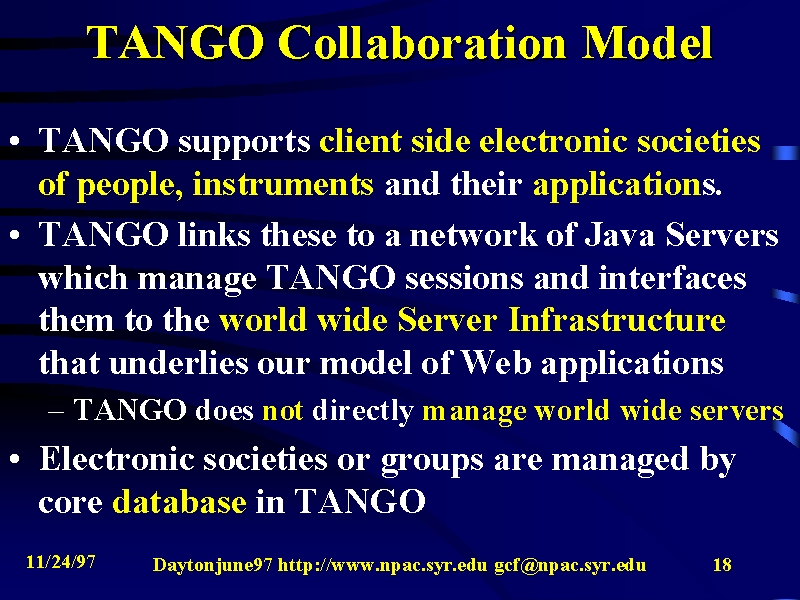 TANGO Collaboration Model

• TANGO supports client side electronic societies of people, instruments and their applications.

• TANGO links these to a network of Java Servers which manage TANGO sessions and interfaces them to the world wide Server Infrastructure that underlies our model of Web applications

– TANGO does not directly manage world wide servers

• Electronic societies or groups are managed by core database in TANGO

11/24/97 Daytonjune97 http://www.npac.syr.edu gcf@npac.syr.edu 18